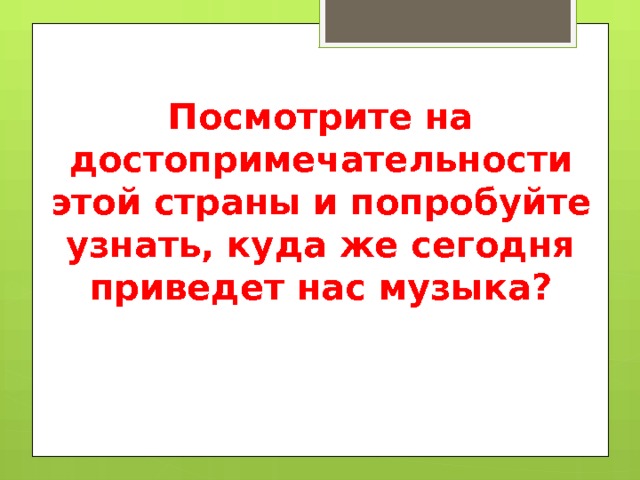 Посмотрите на достопримечательности этой страны и попробуйте узнать, куда же сегодня приведет нас музыка?